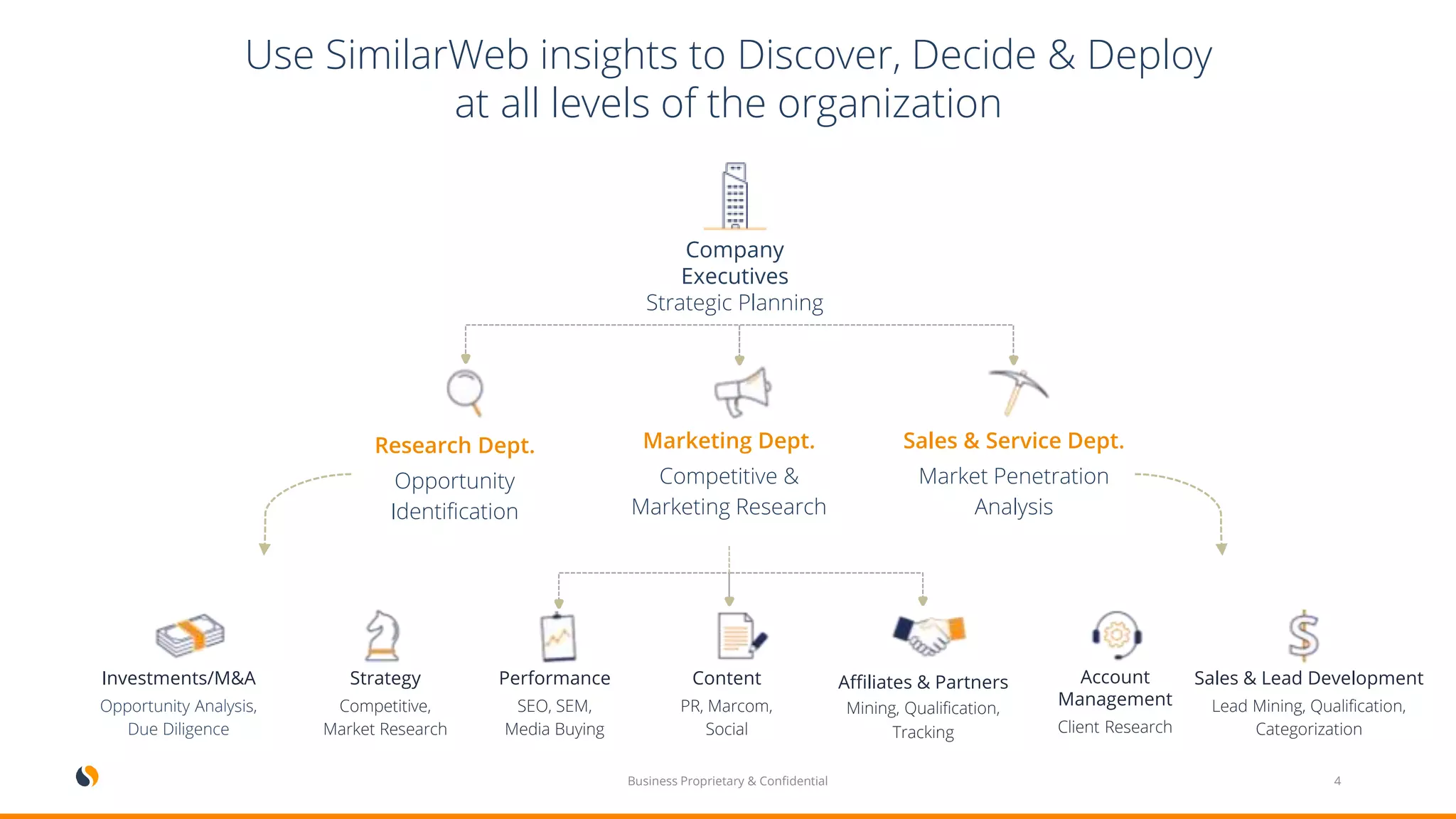 Use SimilarWeb insights to Discover, Decide & Deploy at all levels of the organization

Company Executives
Strategic Planning

Research Dept.
Opportunity Identification

Marketing Dept.
Competitive & Marketing Research

Sales & Service Dept.
Market Penetration Analysis

Investments/M&A
Opportunity Analysis, Due Diligence

Strategy
Competitive, Market Research

Performance
SEO, SEM, Media Buying

Content
PR, Marcom, Social

Affiliates & Partners
Mining, Qualification, Tracking

Account Management
Client Research

Sales & Lead Development
Lead Mining, Qualification, Categorization

Business Proprietary & Confidential

4